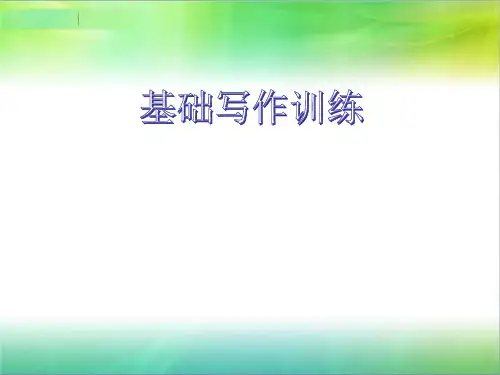 基础写作训练